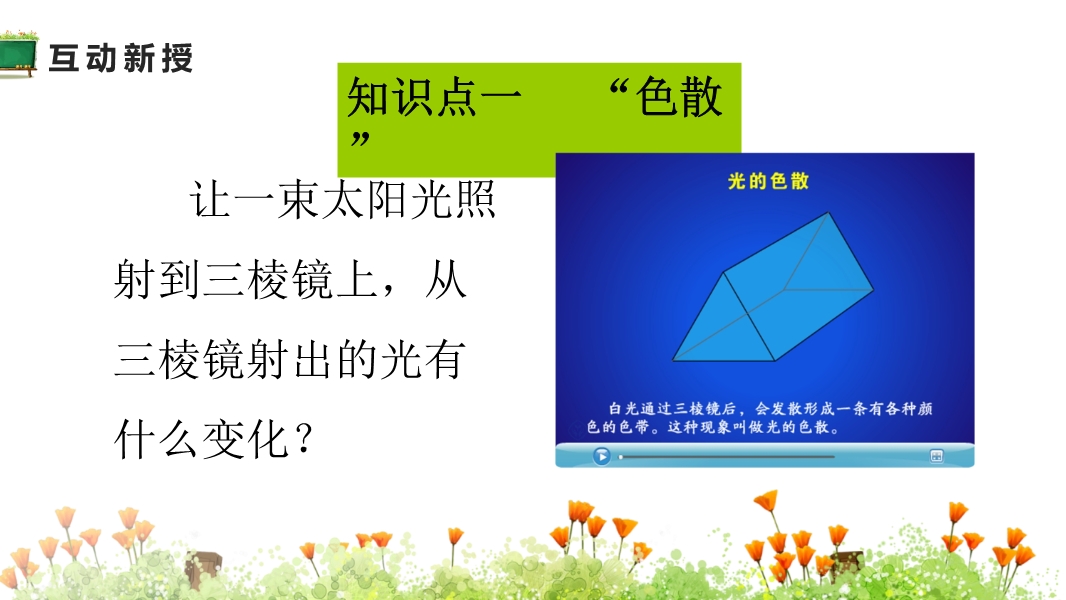 互动新授

知识点一　“色散”

让一束太阳光照射到三棱镜上，从三棱镜射出的光有什么变化？

光的色散

白光通过三棱镜后，会发散形成一条有各种颜色的色带。这种现象叫做光的色散。